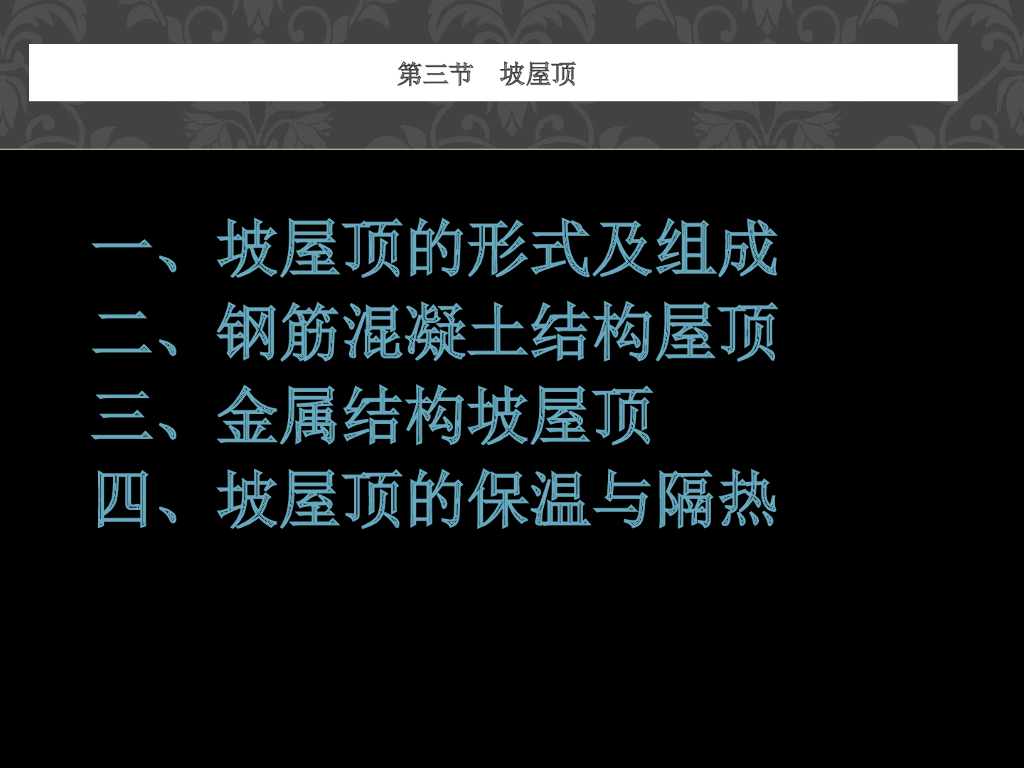 第三节　坡屋顶

一、坡屋顶的形式及组成
二、钢筋混凝土结构屋顶
三、金属结构坡屋顶
四、坡屋顶的保温与隔热